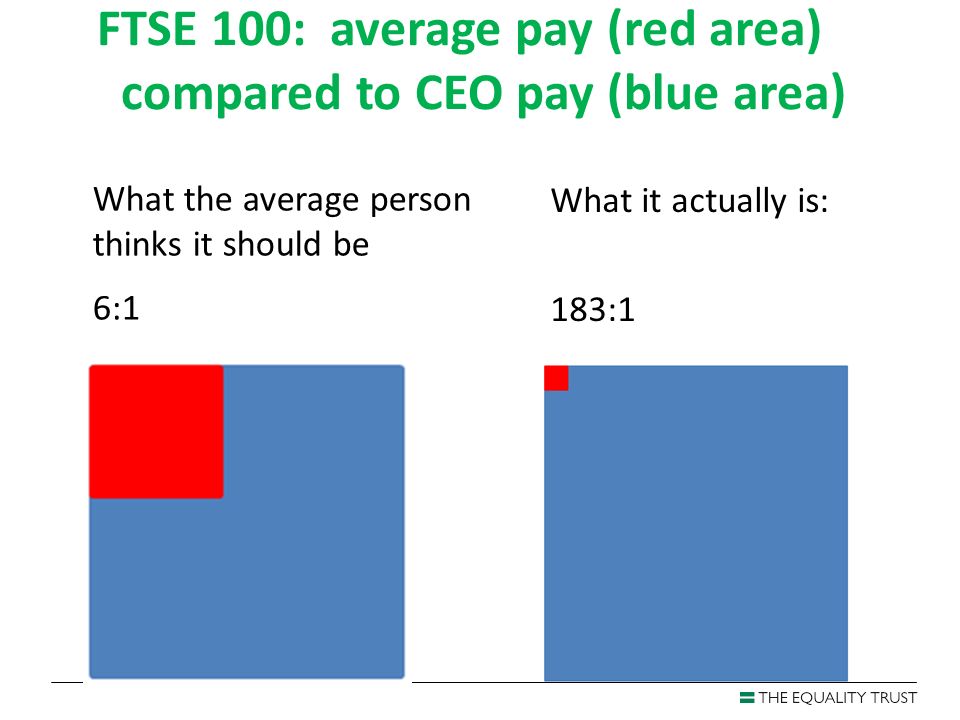 FTSE 100: average pay (red area) compared to CEO pay (blue area)

What the average person thinks it should be

6:1

What it actually is:

183:1

THE EQUALITY TRUST